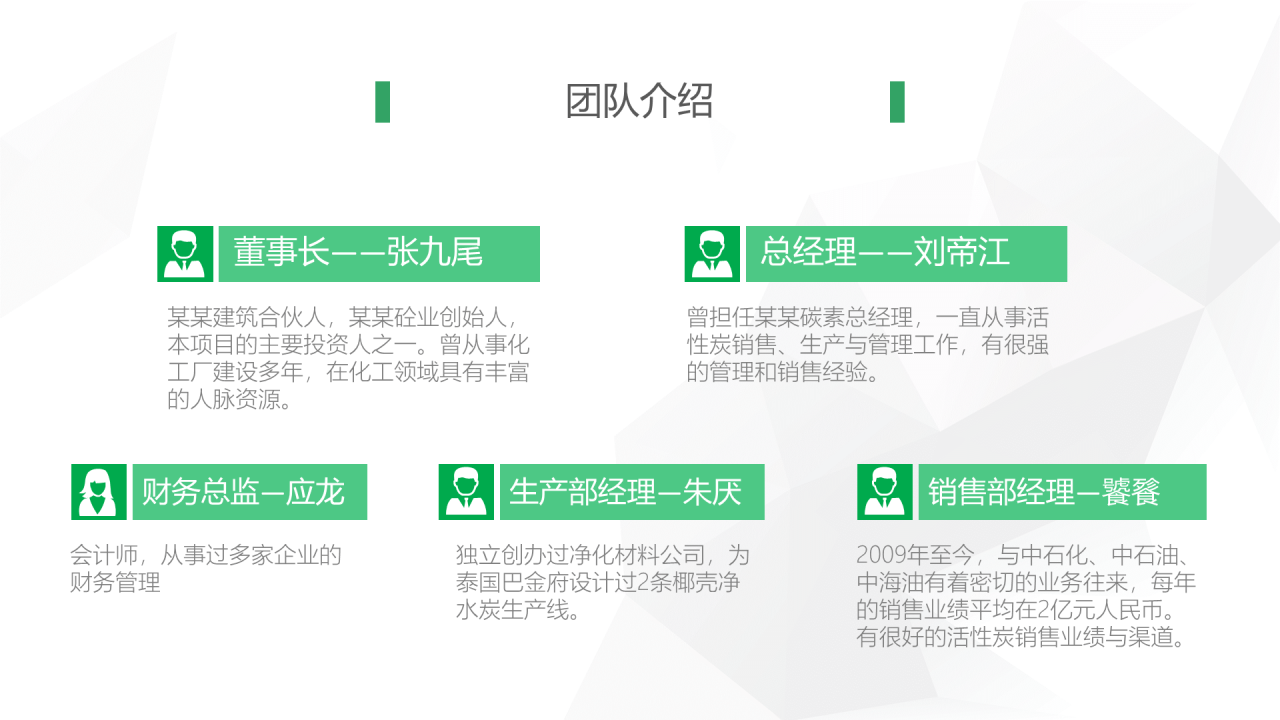 团队介绍

董事长——张九尾

某某建筑合伙人，某某砼业创始人，本项目的主要投资人之一。曾从事化工厂建设多年，在化工领域具有丰富的人脉资源。

总经理——刘帝江

曾担任某某碳素总经理，一直从事活性炭销售、生产与管理工作，有很强的管理和销售经验。

财务总监—应龙

会计师，从事过多家企业的财务管理

生产部经理—朱厌

独立创办过净化材料公司，为泰国巴金府设计过2条椰壳净水炭生产线。

销售部经理—饕餮

2009年至今，与中石化、中石油、中海油有着密切的业务往来，每年的销售业绩平均在2亿元人民币。有很好的活性炭销售业绩与渠道。